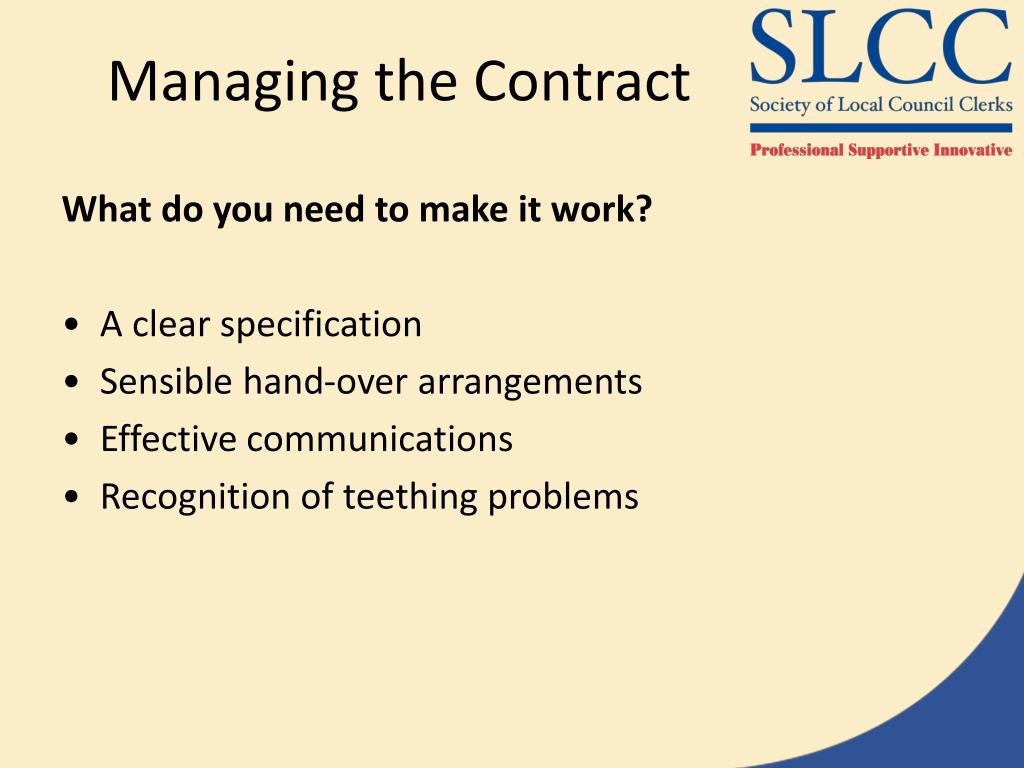 Managing the Contract

SLCC
Society of Local Council Clerks
Professional Supportive Innovative

What do you need to make it work?

• A clear specification
• Sensible hand-over arrangements
• Effective communications
• Recognition of teething problems